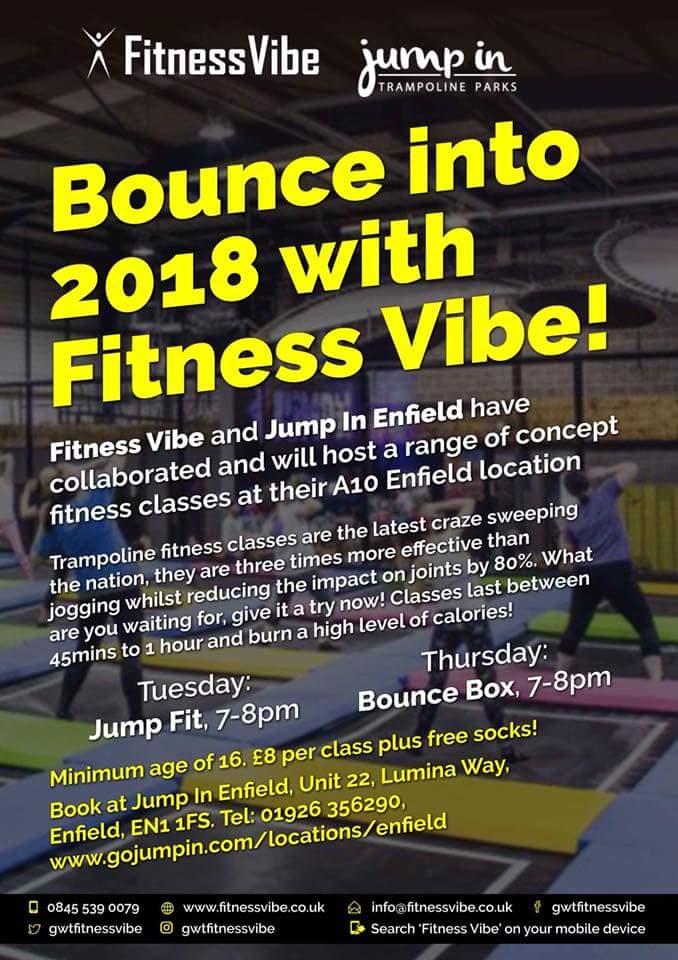 FitnessVibe

jump in
TRAMPOLINE PARKS

Bounce into 2018 with Fitness Vibe!

Fitness Vibe and Jump In Enfield have collaborated and will host a range of concept fitness classes at their A10 Enfield location

Trampoline fitness classes are the latest craze sweeping the nation, they are three times more effective than jogging whilst reducing the impact on joints by 80%. What are you waiting for, give it a try now! Classes last between 45mins to 1 hour and burn a high level of calories!

Tuesday:
Jump Fit, 7-8pm

Thursday:
Bounce Box, 7-8pm

Minimum age of 16. £8 per class plus free socks!
Book at Jump In Enfield, Unit 22, Lumina Way, Enfield, EN1 1FS. Tel: 01926 356290, www.gojumpin.com/locations/enfield

0845 539 0079
www.fitnessvibe.co.uk
info@fitnessvibe.co.uk
gwtfitnessvibe
gwtfitnessvibe
gwtfitnessvibe
Search 'Fitness Vibe' on your mobile device